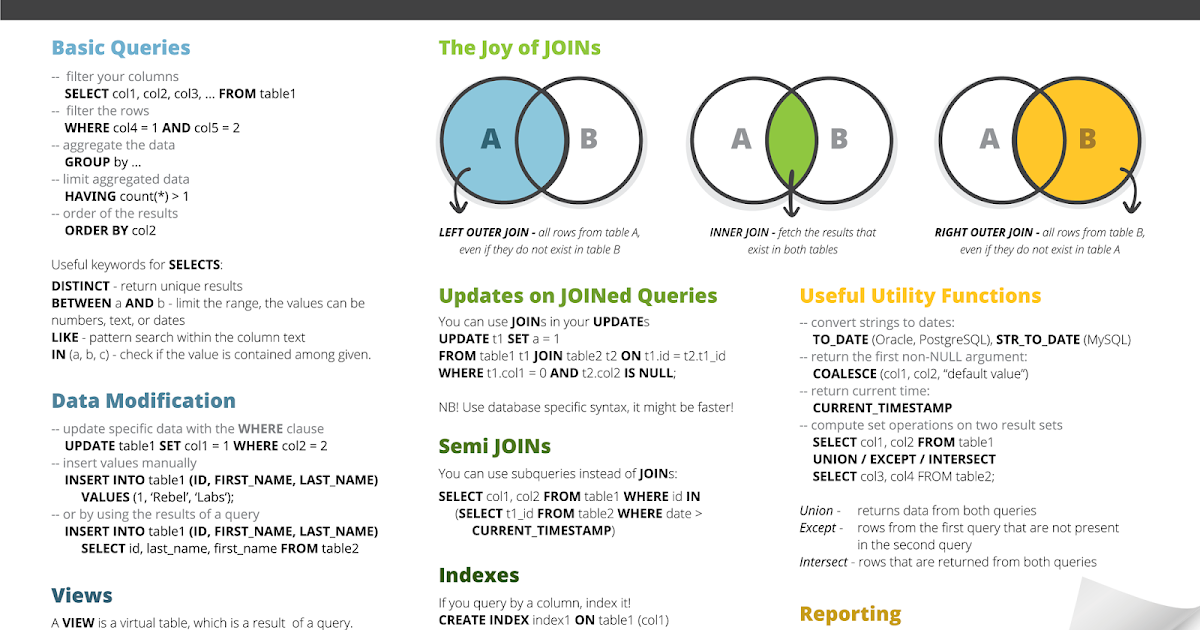 Basic Queries

-- filter your columns
SELECT col1, col2, col3, ... FROM table1
-- filter the rows
WHERE col4 = 1 AND col5 = 2
-- aggregate the data
GROUP by ...
-- limit aggregated data
HAVING count(*) > 1
-- order of the results
ORDER BY col2

Useful keywords for SELECTS:
DISTINCT - return unique results
BETWEEN a AND b - limit the range, the values can be numbers, text, or dates
LIKE - pattern search within the column text
IN (a, b, c) - check if the value is contained among given.

Data Modification

-- update specific data with the WHERE clause
UPDATE table1 SET col1 = 1 WHERE col2 = 2
-- insert values manually
INSERT INTO table1 (ID, FIRST_NAME, LAST_NAME)
VALUES (1, 'Rebel', 'Labs');
-- or by using the results of a query
INSERT INTO table1 (ID, FIRST_NAME, LAST_NAME)
SELECT id, last_name, first_name FROM table2

Views

A VIEW is a virtual table, which is a result of a query.

The Joy of JOINs

A B

LEFT OUTER JOIN - all rows from table A, even if they do not exist in table B

A B

INNER JOIN - fetch the results that exist in both tables

A B

RIGHT OUTER JOIN - all rows from table B, even if they do not exist in table A

Updates on JOINed Queries

You can use JOINs in your UPDATEs
UPDATE t1 SET a = 1
FROM table1 t1 JOIN table2 t2 ON t1.id = t2.t1_id
WHERE t1.col1 = 0 AND t2.col2 IS NULL;

NB! Use database specific syntax, it might be faster!

Semi JOINs

You can use subqueries instead of JOINs:

SELECT col1, col2 FROM table1 WHERE id IN
(SELECT t1_id FROM table2 WHERE date >
CURRENT_TIMESTAMP)

Indexes

If you query by a column, index it!
CREATE INDEX index1 ON table1 (col1)

Useful Utility Functions

-- convert strings to dates:
TO_DATE (Oracle, PostgreSQL), STR_TO_DATE (MySQL)
-- return the first non-NULL argument:
COALESCE (col1, col2, "default value")
-- return current time:
CURRENT_TIMESTAMP
-- compute set operations on two result sets
SELECT col1, col2 FROM table1
UNION / EXCEPT / INTERSECT
SELECT col3, col4 FROM table2;

Union - returns data from both queries
Except - rows from the first query that are not present in the second query
Intersect - rows that are returned from both queries

Reporting